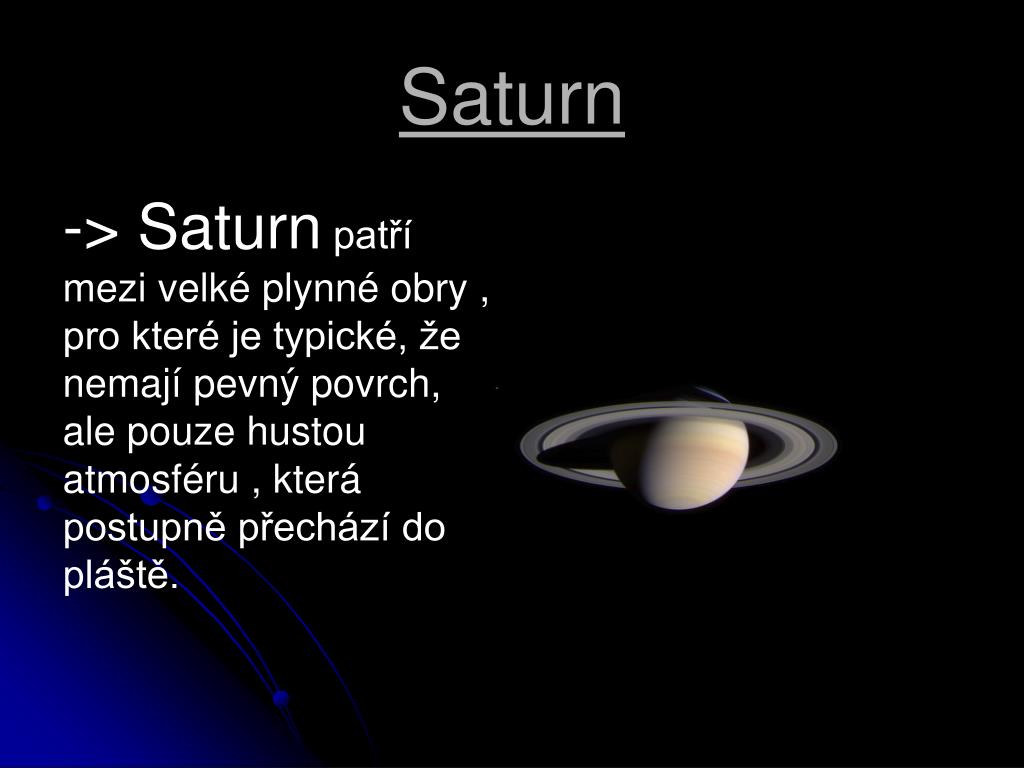 Saturn

-> Saturn patří mezi velké plynné obry , pro které je typické, že nemají pevný povrch, ale pouze hustou atmosféru , která postupně přechází do pláště.